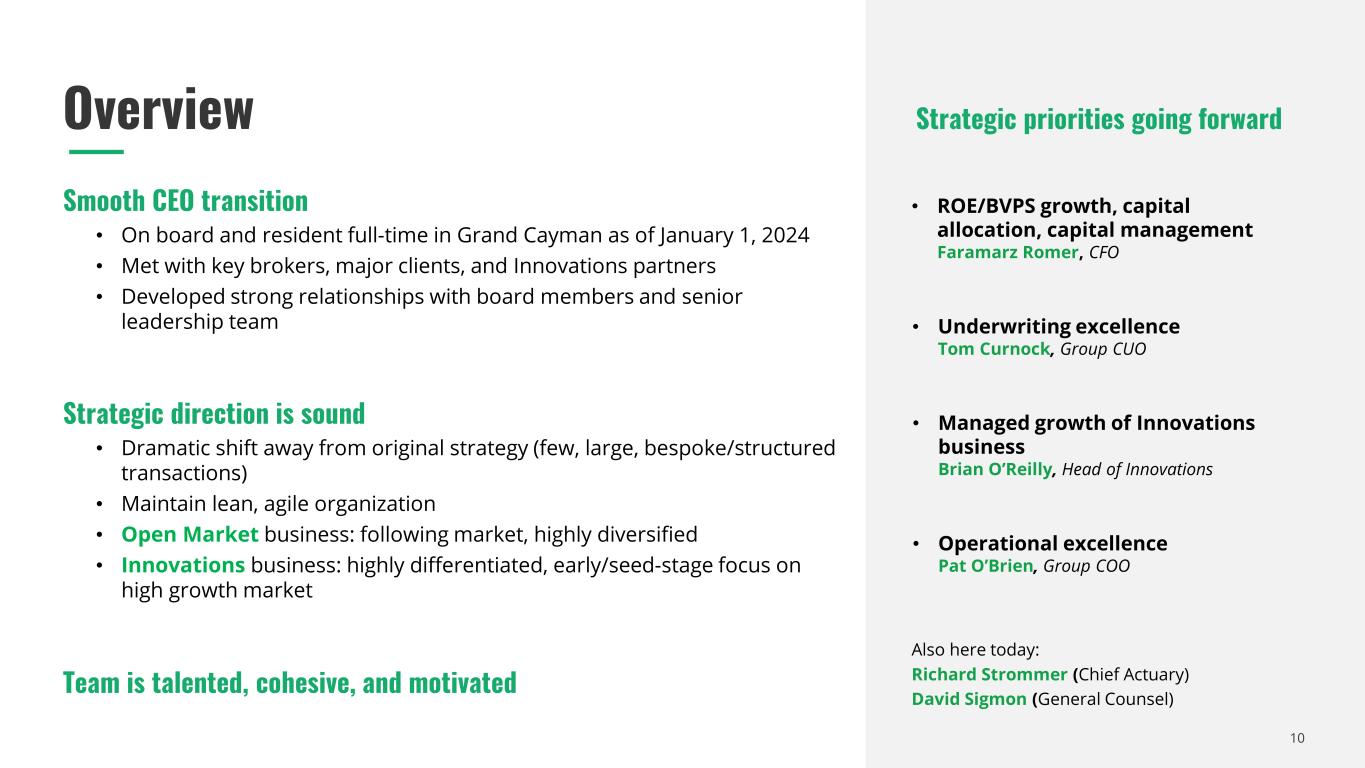 Overview

Smooth CEO transition
• On board and resident full-time in Grand Cayman as of January 1, 2024
• Met with key brokers, major clients, and Innovations partners
• Developed strong relationships with board members and senior leadership team

Strategic direction is sound
• Dramatic shift away from original strategy (few, large, bespoke/structured transactions)
• Maintain lean, agile organization
• Open Market business: following market, highly diversified
• Innovations business: highly differentiated, early/seed-stage focus on high growth market

Team is talented, cohesive, and motivated

Strategic priorities going forward

• ROE/BVPS growth, capital allocation, capital management
Faramarz Romer, CFO

• Underwriting excellence
Tom Curnock, Group CUO

• Managed growth of Innovations business
Brian O'Reilly, Head of Innovations

• Operational excellence
Pat O'Brien, Group COO

Also here today:
Richard Strommer (Chief Actuary)
David Sigmon (General Counsel)

10